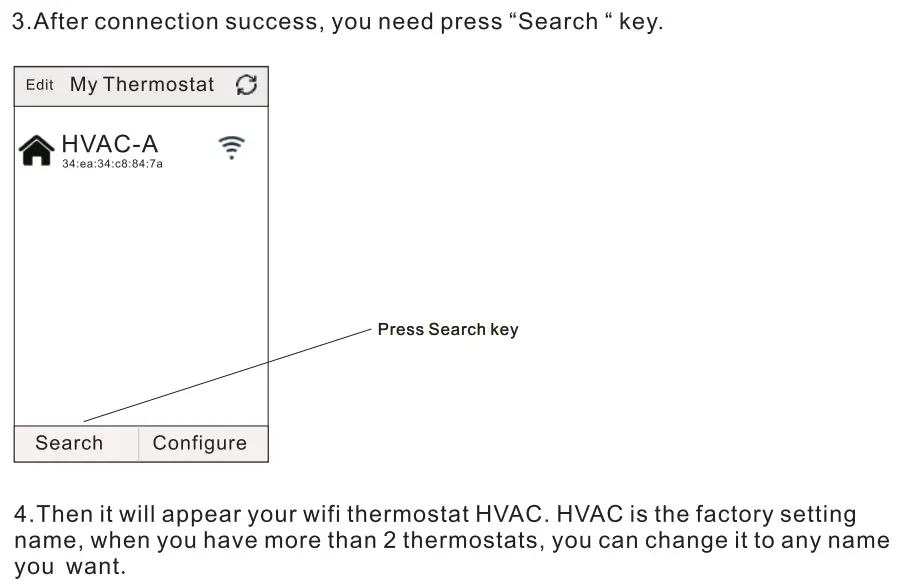 3.After connection success, you need press “Search “ key.

Edit My Thermostat

HVAC-A
34:ea:34:c8:84:7a

Press Search key

Search Configure

4.Then it will appear your wifi thermostat HVAC. HVAC is the factory setting name, when you have more than 2 thermostats, you can change it to any name you want.